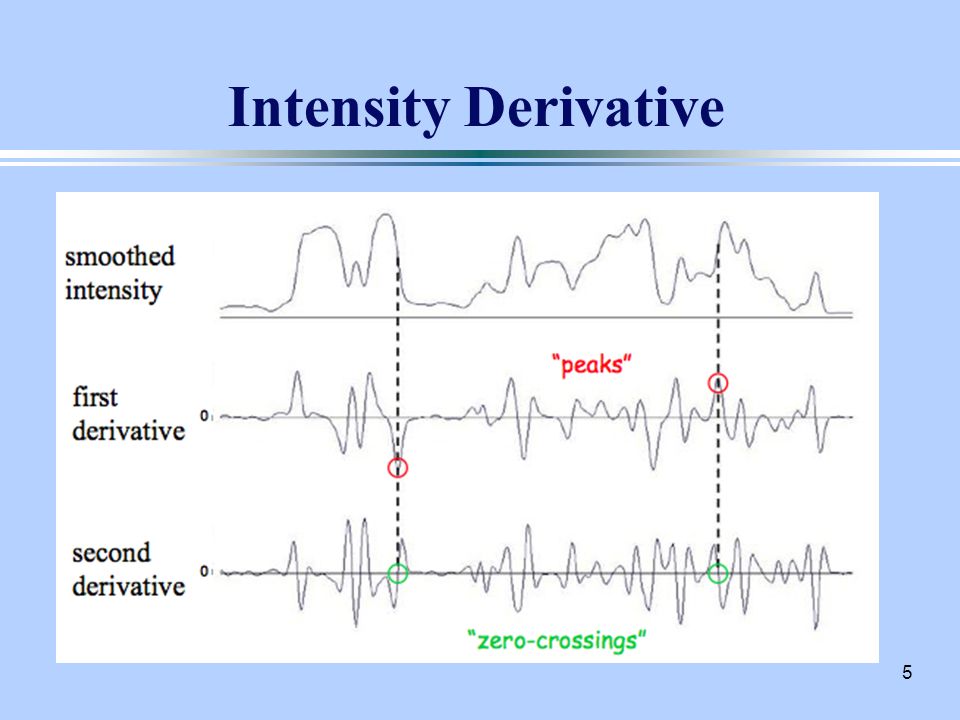 Intensity Derivative

smoothed intensity

first derivative

0

"peaks"

second derivative

0

"zero-crossings"

5